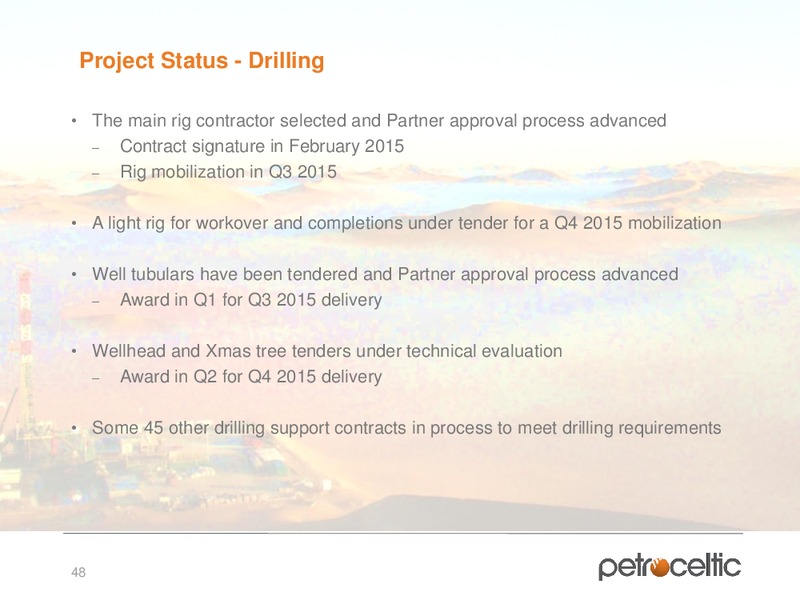 Project Status - Drilling

• The main rig contractor selected and Partner approval process advanced
– Contract signature in February 2015
– Rig mobilization in Q3 2015

• A light rig for workover and completions under tender for a Q4 2015 mobilization

• Well tubulars have been tendered and Partner approval process advanced
– Award in Q1 for Q3 2015 delivery

• Wellhead and Xmas tree tenders under technical evaluation
– Award in Q2 for Q4 2015 delivery

• Some 45 other drilling support contracts in process to meet drilling requirements

48

petroceltic